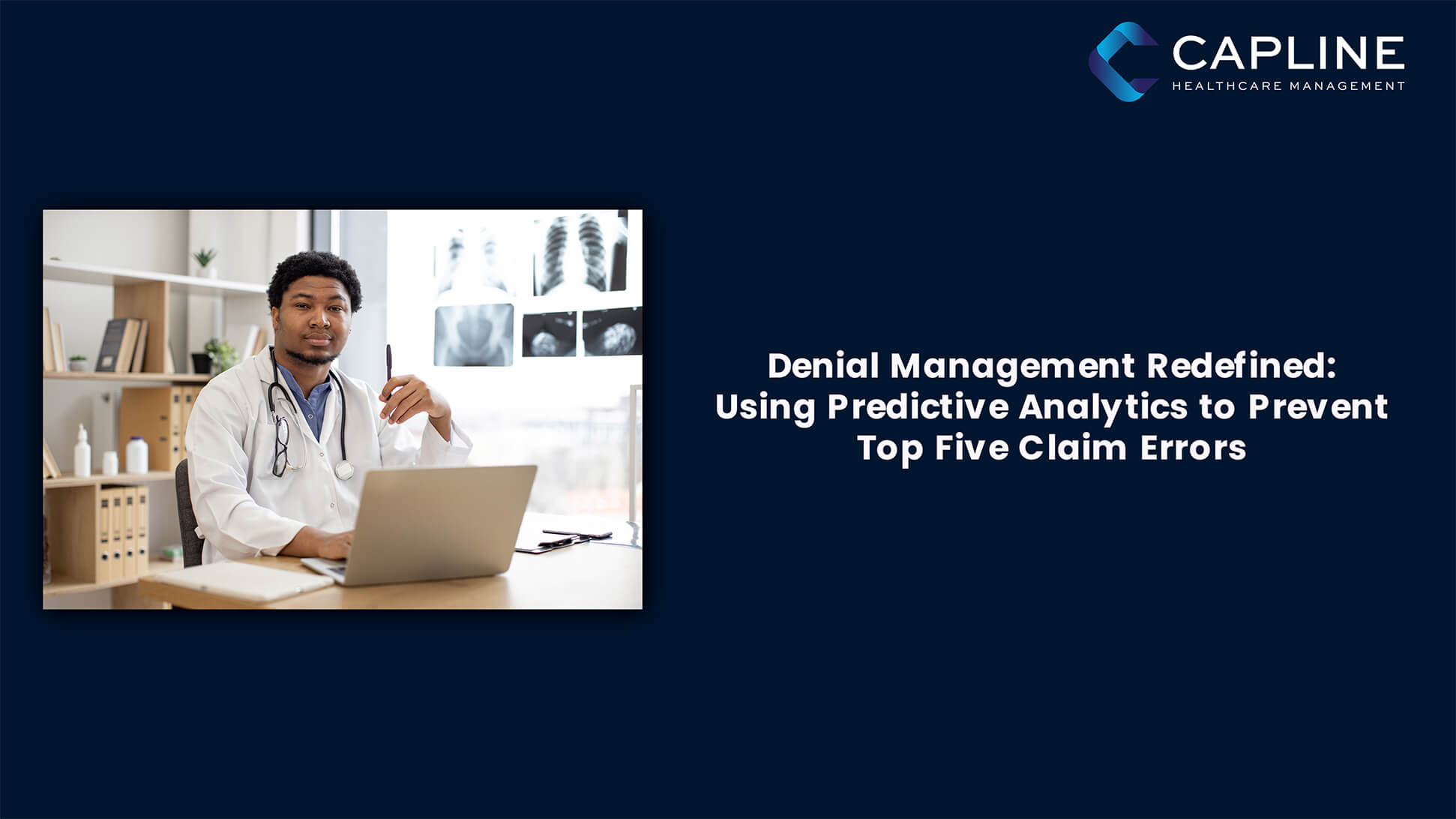 CAPLINE
HEALTHCARE MANAGEMENT

Denial Management Redefined: Using Predictive Analytics to Prevent Top Five Claim Errors